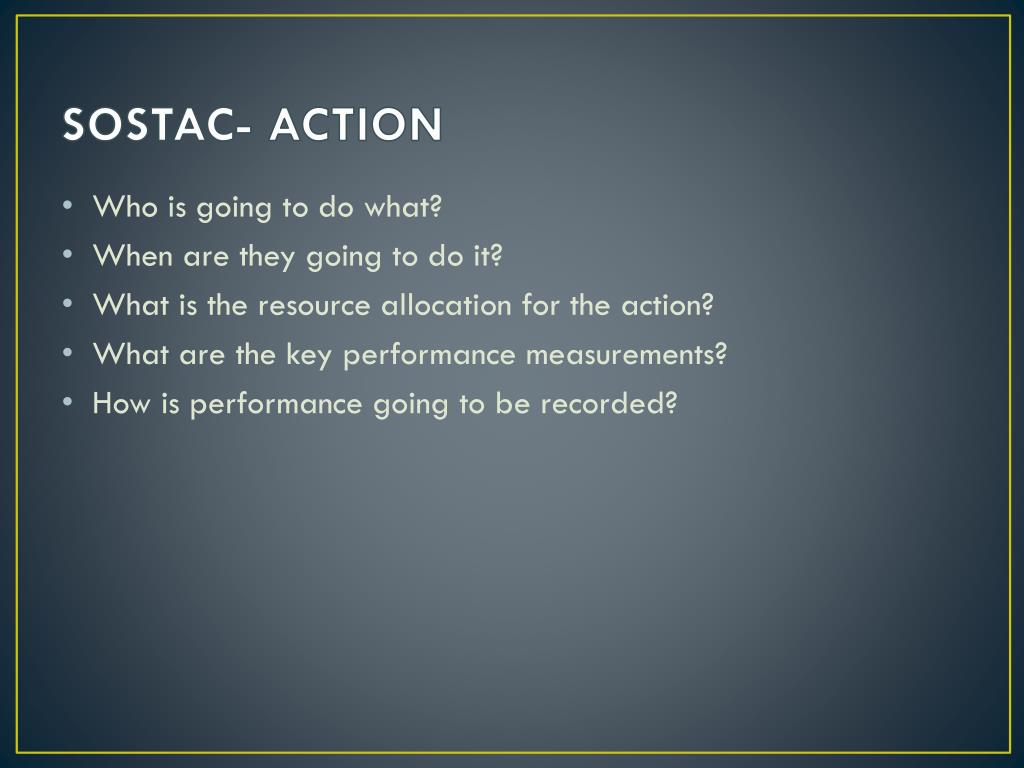 SOSTAC- ACTION

• Who is going to do what?
• When are they going to do it?
• What is the resource allocation for the action?
• What are the key performance measurements?
• How is performance going to be recorded?